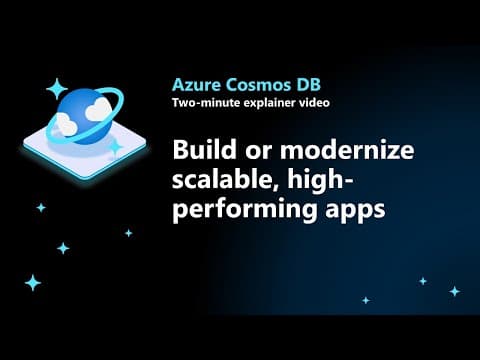 Azure Cosmos DB
Two-minute explainer video

Build or modernize scalable, high-performing apps